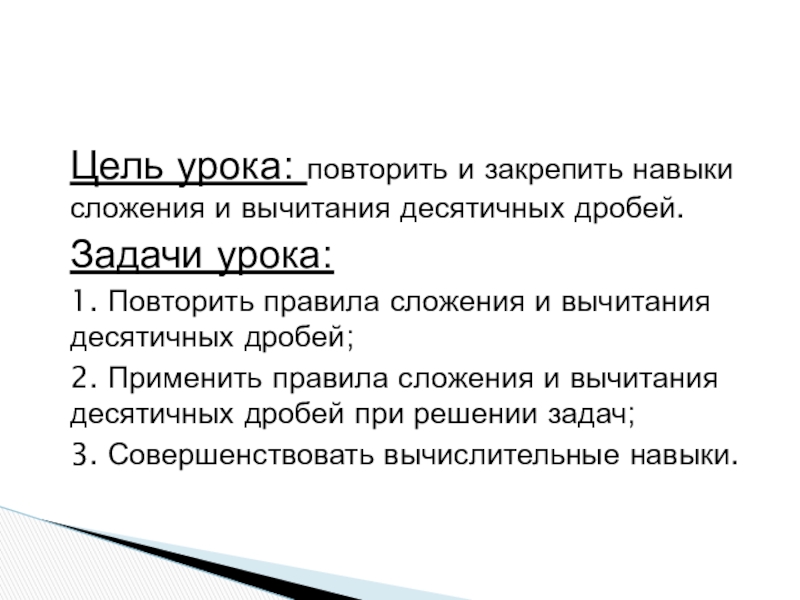 Цель урока: повторить и закрепить навыки сложения и вычитания десятичных дробей.

Задачи урока:

1. Повторить правила сложения и вычитания десятичных дробей;

2. Применить правила сложения и вычитания десятичных дробей при решении задач;

3. Совершенствовать вычислительные навыки.